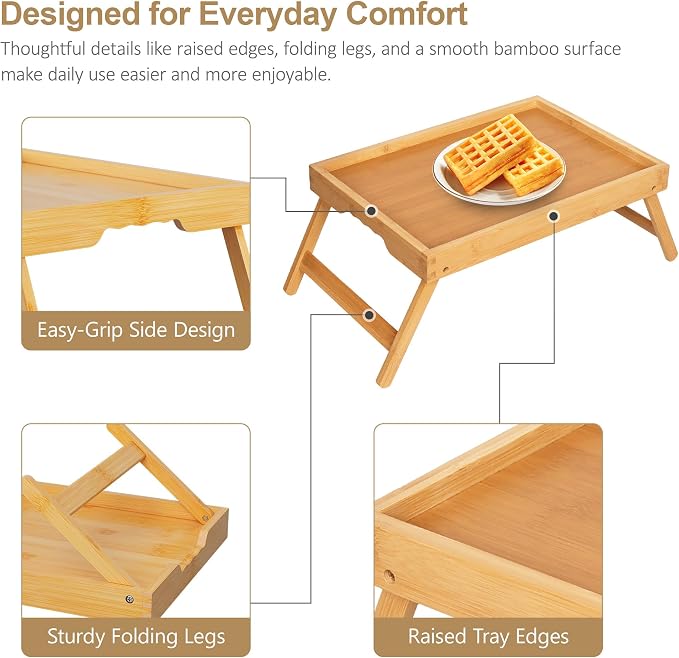 Designed for Everyday Comfort

Thoughtful details like raised edges, folding legs, and a smooth bamboo surface make daily use easier and more enjoyable.

Easy-Grip Side Design

Sturdy Folding Legs

Raised Tray Edges